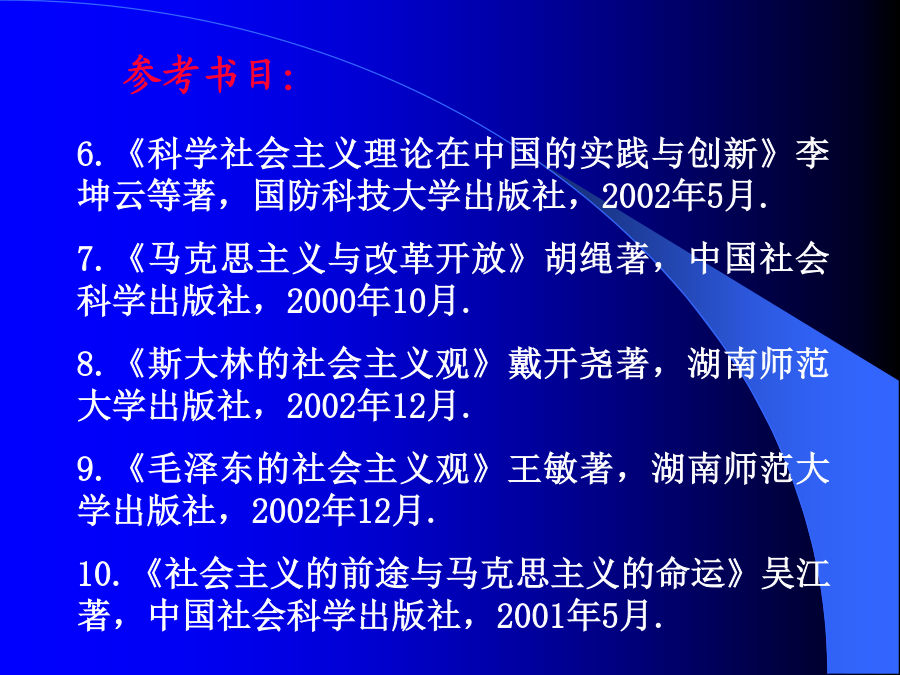 参考书目：

6.《科学社会主义理论在中国的实践与创新》李坤云等著，国防科技大学出版社，2002年5月.

7.《马克思主义与改革开放》胡绳著，中国社会科学出版社，2000年10月.

8.《斯大林的社会主义观》戴开尧著，湖南师范大学出版社，2002年12月.

9.《毛泽东的社会主义观》王敏著，湖南师范大学出版社，2002年12月.

10.《社会主义的前途与马克思主义的命运》吴江著，中国社会科学出版社，2001年5月.